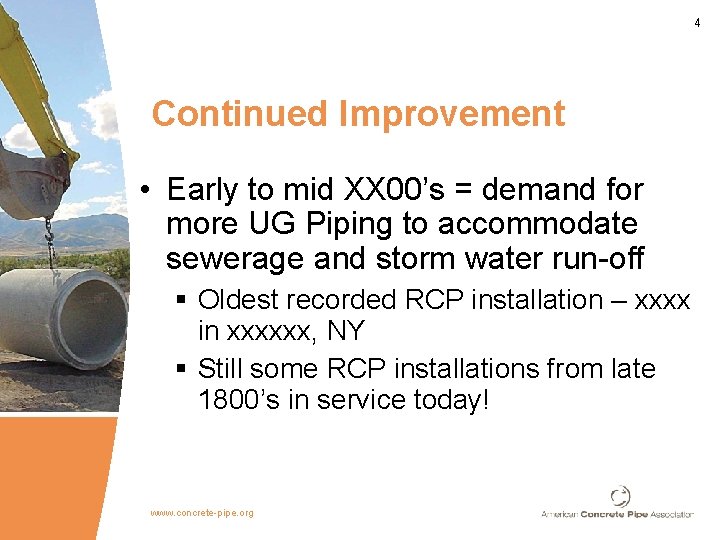 4

Continued Improvement

• Early to mid XX00's = demand for more UG Piping to accommodate sewerage and storm water run-off

▪ Oldest recorded RCP installation – xxxx in xxxxxx, NY

▪ Still some RCP installations from late 1800's in service today!

www.concrete-pipe.org

American Concrete Pipe Association